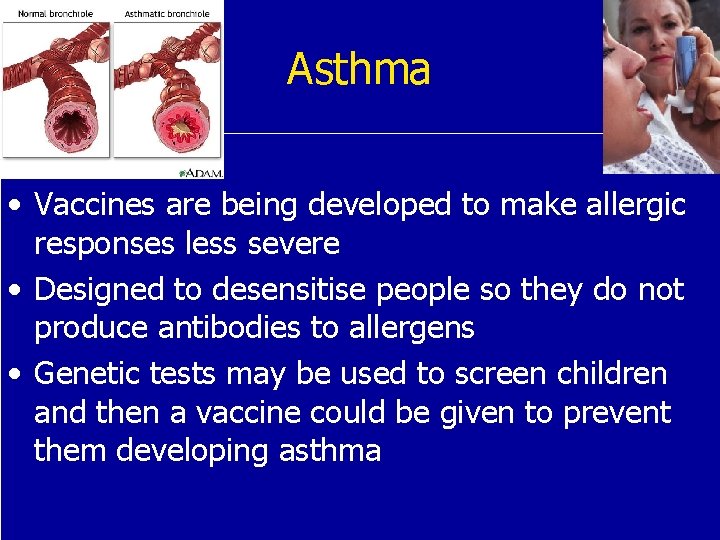 Normal bronchiole

Asthmatic bronchiole

ADAM.

Asthma

• Vaccines are being developed to make allergic responses less severe

• Designed to desensitise people so they do not produce antibodies to allergens

• Genetic tests may be used to screen children and then a vaccine could be given to prevent them developing asthma